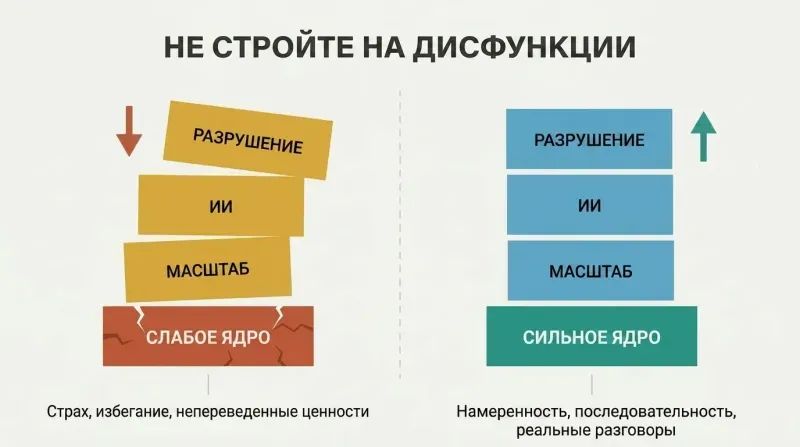 НЕ СТРОЙТЕ НА ДИСФУНКЦИИ

РАЗРУШЕНИЕ

ИИ

МАСШТАБ

СЛАБОЕ ЯДРО

Страх, избегание, непереведенные ценности

РАЗРУШЕНИЕ

ИИ

МАСШТАБ

СИЛЬНОЕ ЯДРО

Намеренность, последовательность, реальные разговоры